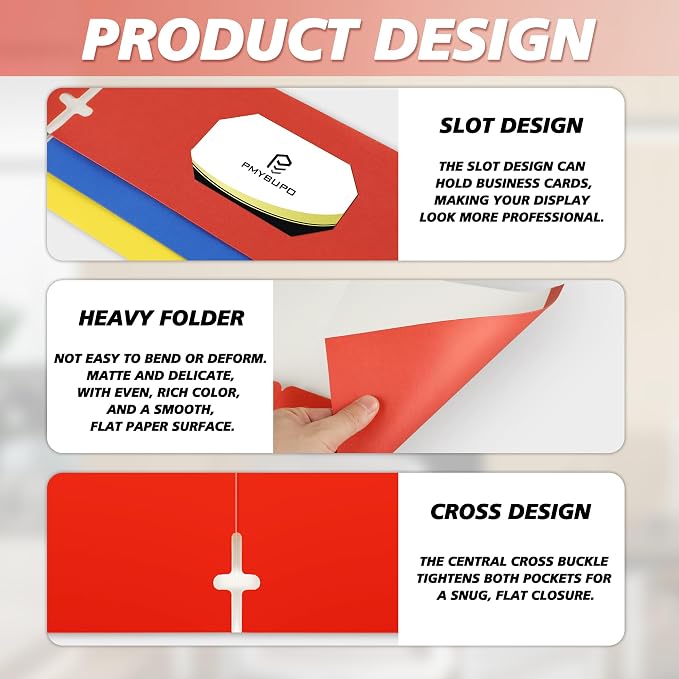 PRODUCT DESIGN

PMYBUPO

SLOT DESIGN

THE SLOT DESIGN CAN HOLD BUSINESS CARDS, MAKING YOUR DISPLAY LOOK MORE PROFESSIONAL.

HEAVY FOLDER

NOT EASY TO BEND OR DEFORM. MATTE AND DELICATE, WITH EVEN, RICH COLOR, AND A SMOOTH, FLAT PAPER SURFACE.

CROSS DESIGN

THE CENTRAL CROSS BUCKLE TIGHTENS BOTH POCKETS FOR A SNUG, FLAT CLOSURE.